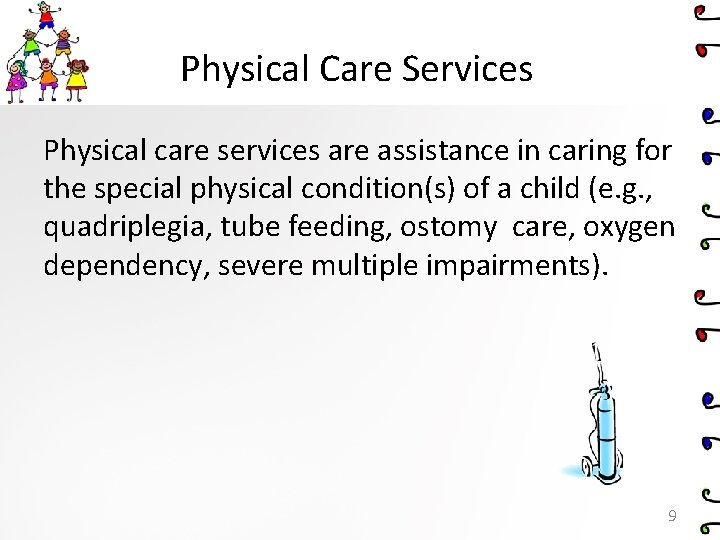 Physical Care Services

Physical care services are assistance in caring for the special physical condition(s) of a child (e.g., quadriplegia, tube feeding, ostomy  care, oxygen dependency, severe multiple impairments).

9